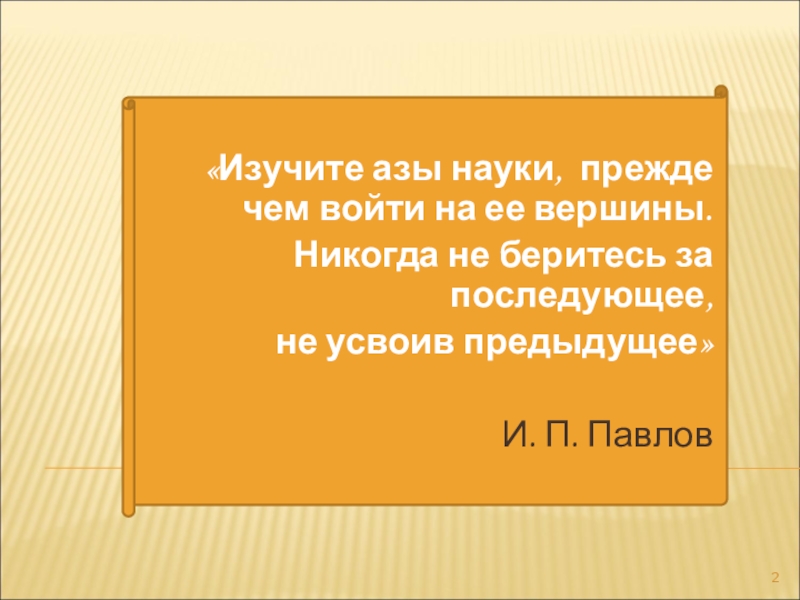 «Изучите азы науки, прежде чем войти на ее вершины.

Никогда не беритесь за последующее,

не усвоив предыдущее»

И. П. Павлов

2